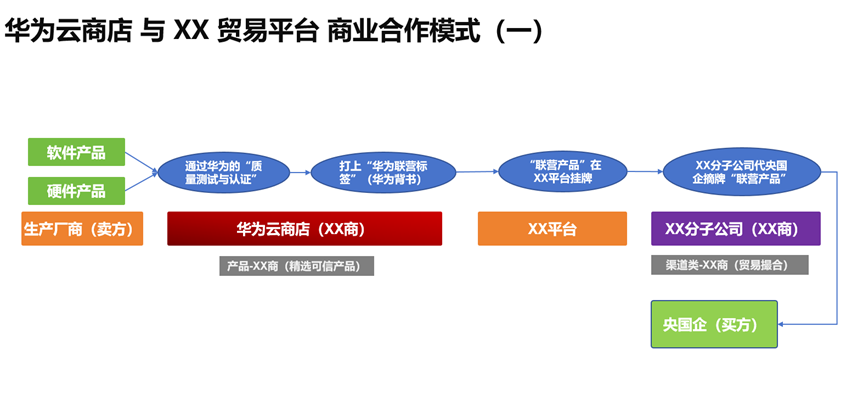 华为云商店 与 XX 贸易平台 商业合作模式（一）

软件产品

硬件产品

通过华为的“质量测试与认证”

打上“华为联营标签”（华为背书）

“联营产品”在XX平台挂牌

XX分子公司代央国企摘牌“联营产品”

生产厂商（卖方）

华为云商店（XX商）

XX平台

XX分子公司（XX商）

产品-XX商（精选可信产品）

渠道类-XX商（贸易撮合）

央国企（买方）